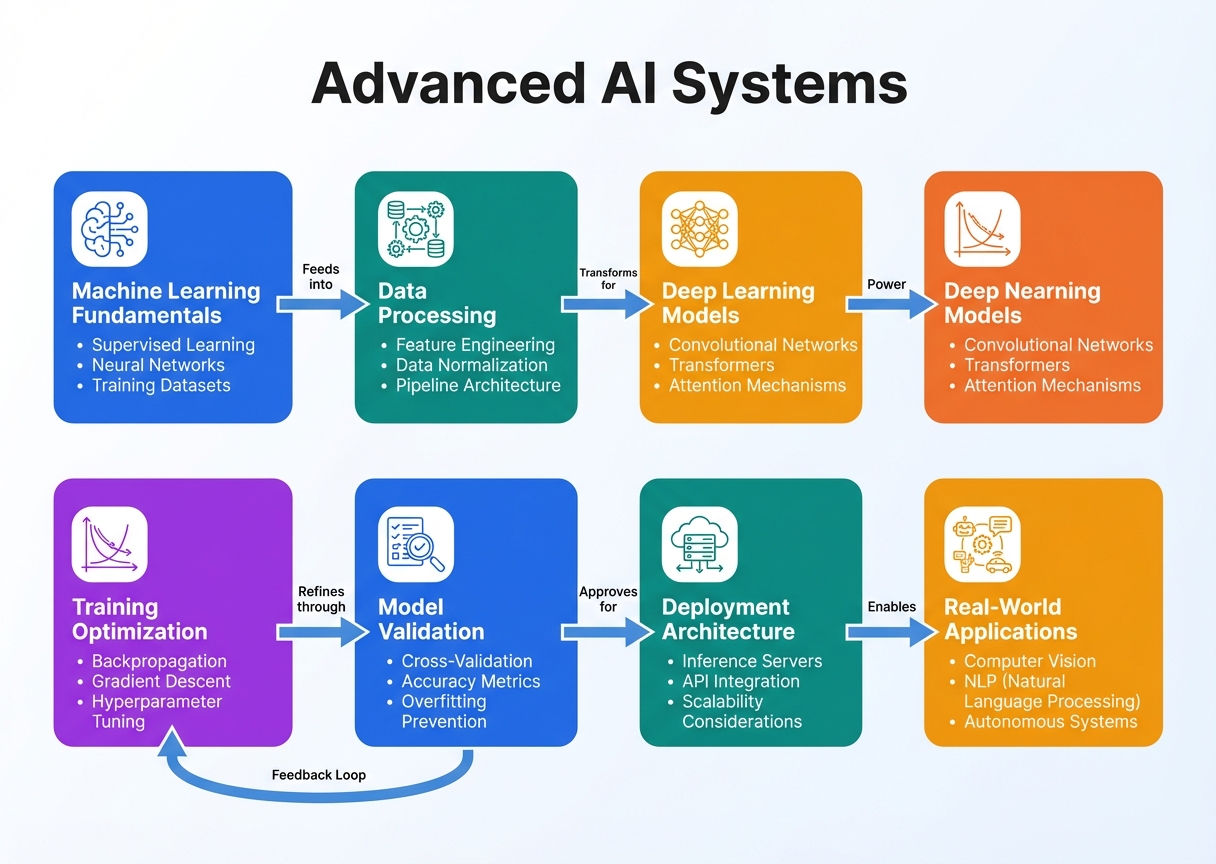 Advanced AI Systems

Machine Learning Fundamentals
• Supervised Learning
• Neural Networks
• Training Datasets

Feeds into

Data Processing
• Feature Engineering
• Data Normalization
• Pipeline Architecture

Transforms for

Deep Learning Models
• Convolutional Networks
• Transformers
• Attention Mechanisms

Power

Deep Nearning Models
• Convolutional Networks
• Transformers
• Attention Mechanisms

Training Optimization
• Backpropagation
• Gradient Descent
• Hyperparameter Tuning

Refines through

Model Validation
• Cross-Validation
• Accuracy Metrics
• Overfitting Prevention

Approves for

Deployment Architecture
• Inference Servers
• API Integration
• Scalability Considerations

Enables

Real-World Applications
• Computer Vision
• NLP (Natural Language Processing)
• Autonomous Systems

Feedback Loop